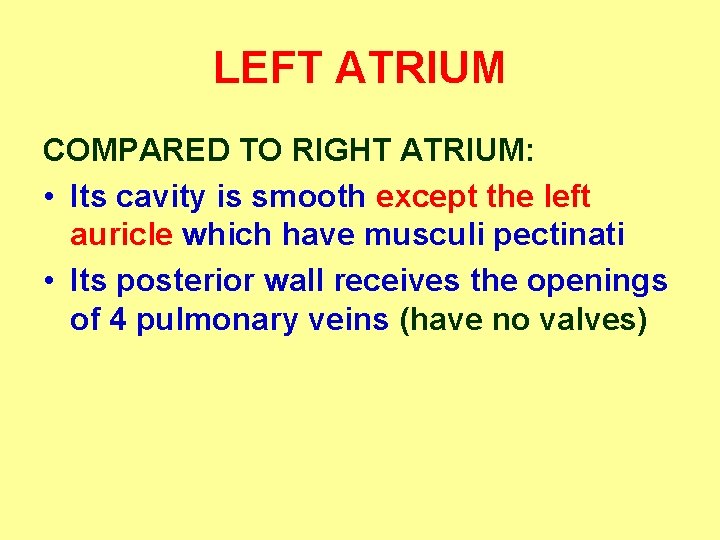 LEFT ATRIUM

COMPARED TO RIGHT ATRIUM:

• Its cavity is smooth except the left auricle which have musculi pectinati
• Its posterior wall receives the openings of 4 pulmonary veins (have no valves)